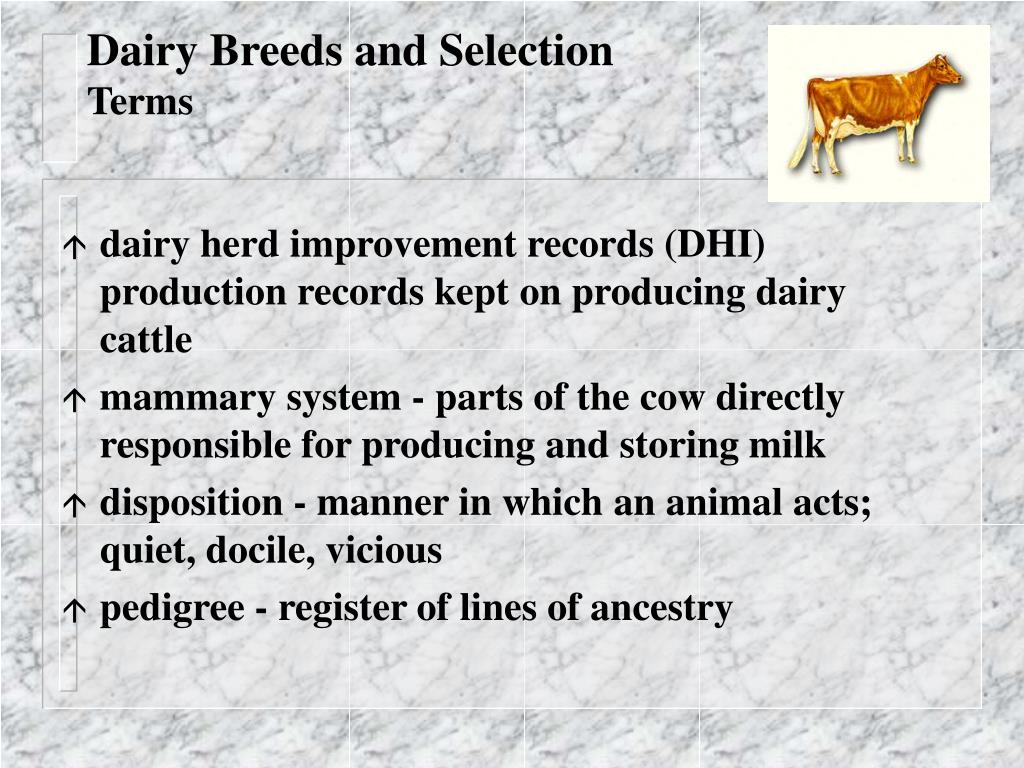 Dairy Breeds and Selection
Terms

↑ dairy herd improvement records (DHI) production records kept on producing dairy cattle

↑ mammary system - parts of the cow directly responsible for producing and storing milk

↑ disposition - manner in which an animal acts; quiet, docile, vicious

↑ pedigree - register of lines of ancestry